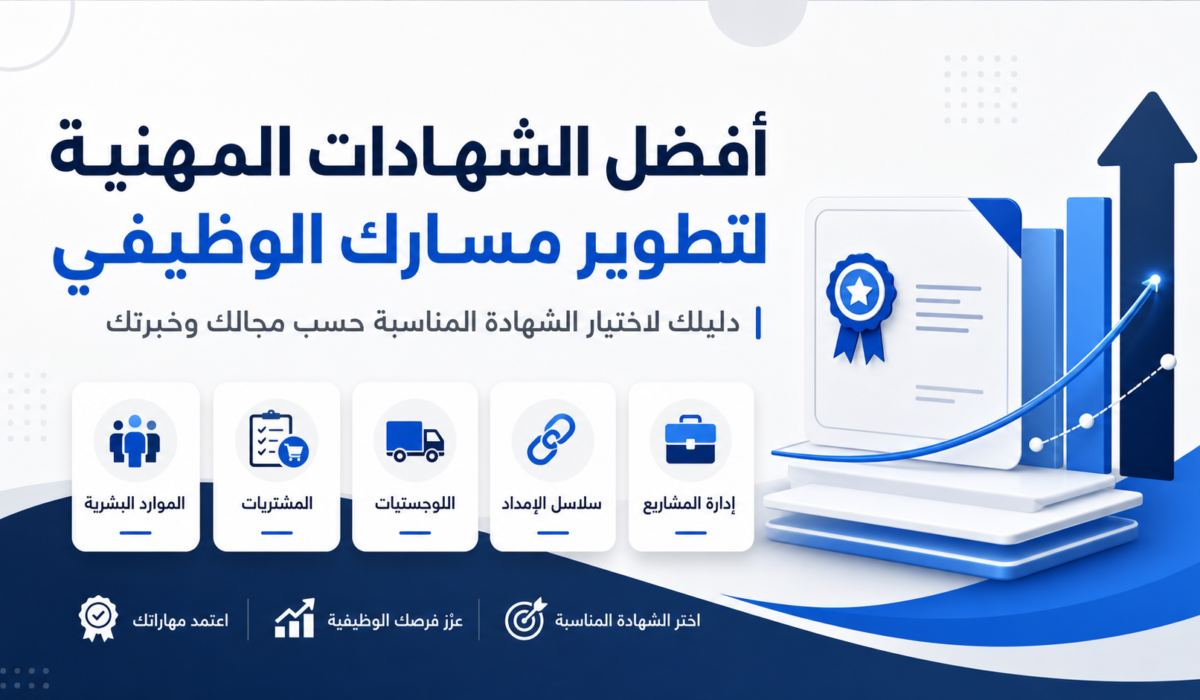 أفضل الشهادات المهنية
لتطوير مسارك الوظيفي

دليلك لاختيار الشهادة المناسبة حسب مجالك وخبرتك

إدارة المشاريع

سلاسل الإمداد

اللوجستيات

المشتريات

الموارد البشرية

اختر الشهادة المناسبة

عزّز فرصك الوظيفية

اعتمد مهاراتك